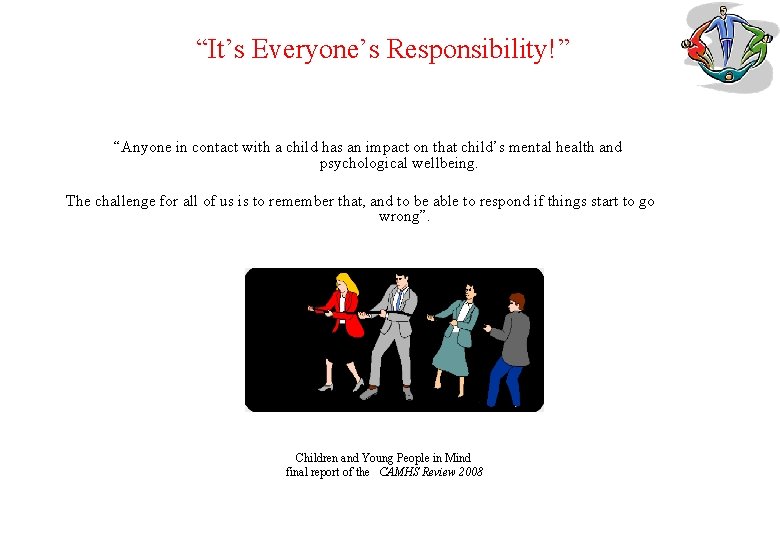 “It’s Everyone’s Responsibility!”

“Anyone in contact with a child has an impact on that child’s mental health and psychological wellbeing.

The challenge for all of us is to remember that, and to be able to respond if things start to go wrong”.

Children and Young People in Mind
final report of the CAMHS Review 2008